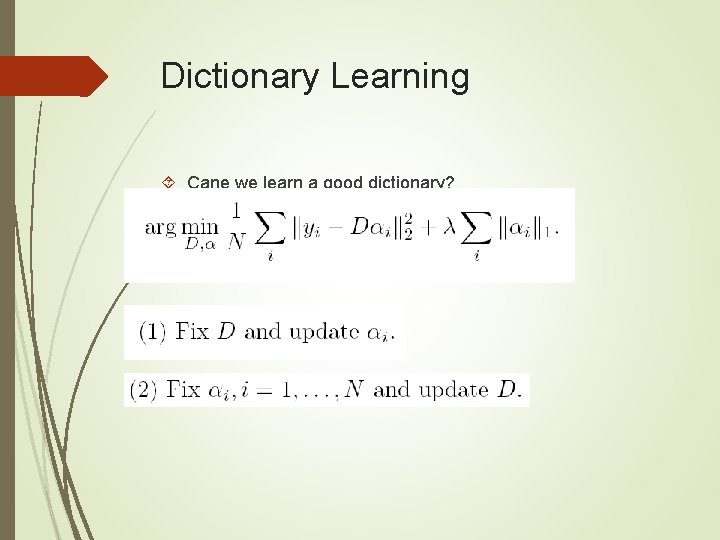 Dictionary Learning

Cane we learn a good dictionary?

$\arg\min_{D,\alpha} \frac{1}{N} \sum_i \|y_i - D\alpha_i\|_2^2 + \lambda \sum_i \|\alpha_i\|_1.$

(1) Fix $D$ and update $\alpha_i$.

(2) Fix $\alpha_i, i = 1, \ldots, N$ and update $D$.